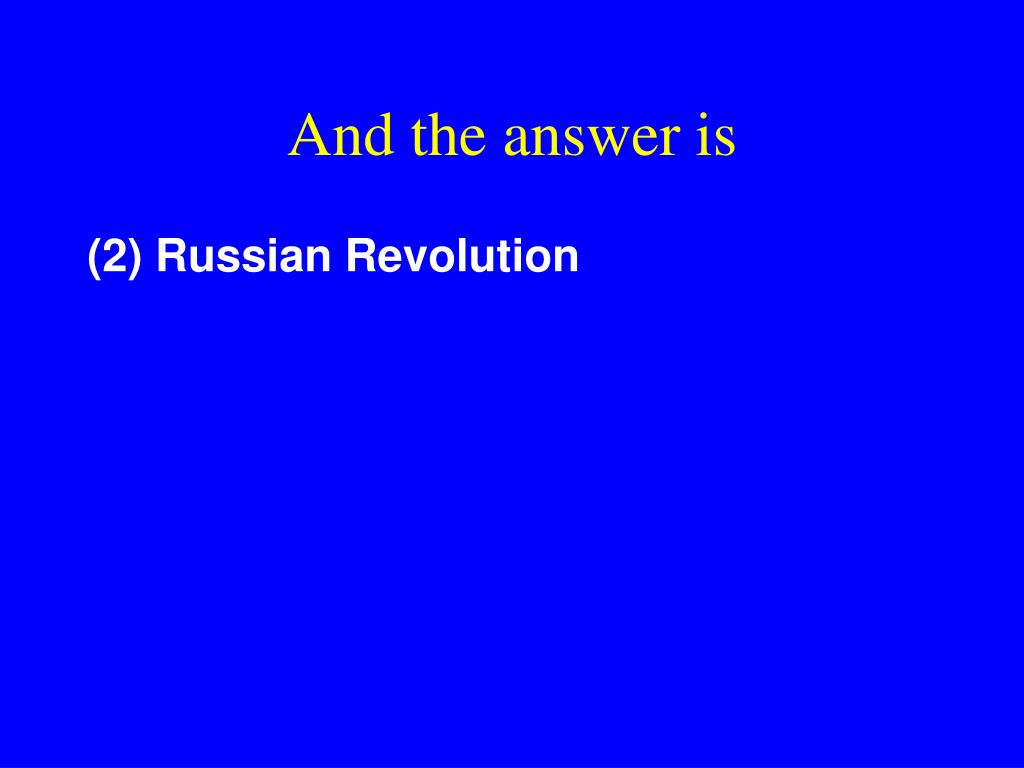 And the answer is

(2) Russian Revolution